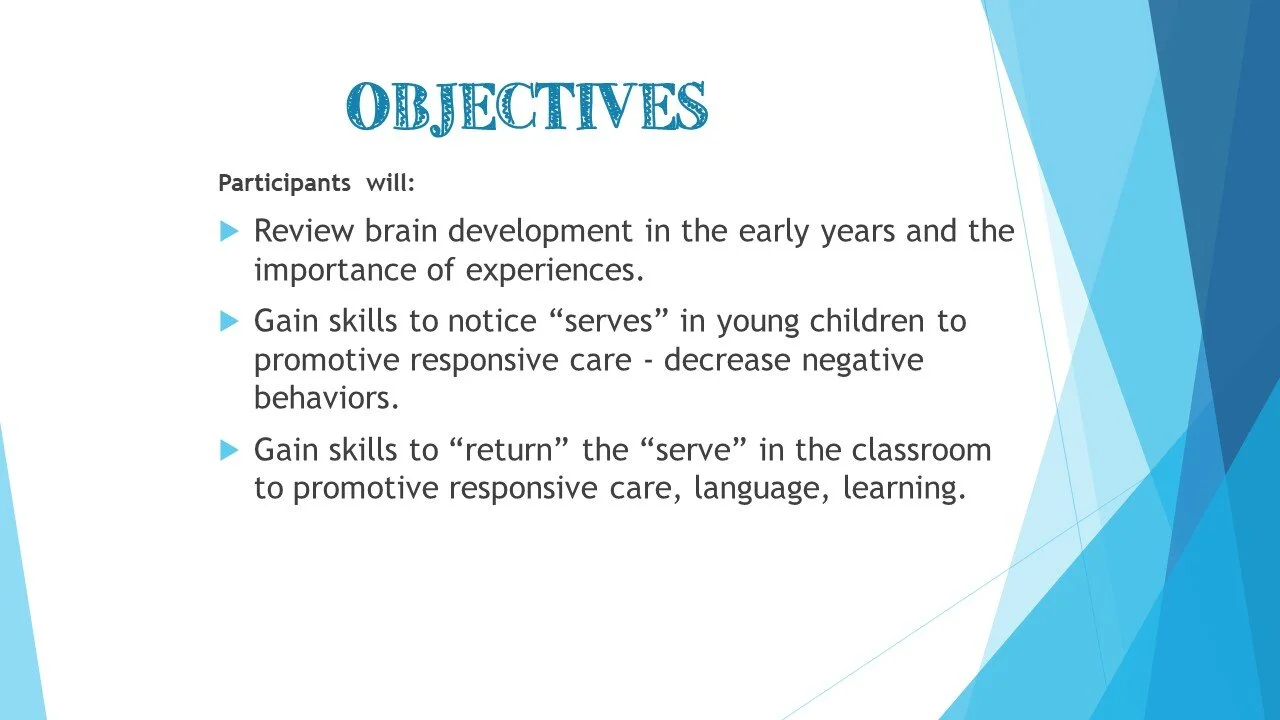 OBJECTIVES

Participants will:

Review brain development in the early years and the importance of experiences.

Gain skills to notice “serves” in young children to promotive responsive care - decrease negative behaviors.

Gain skills to “return” the “serve” in the classroom to promotive responsive care, language, learning.